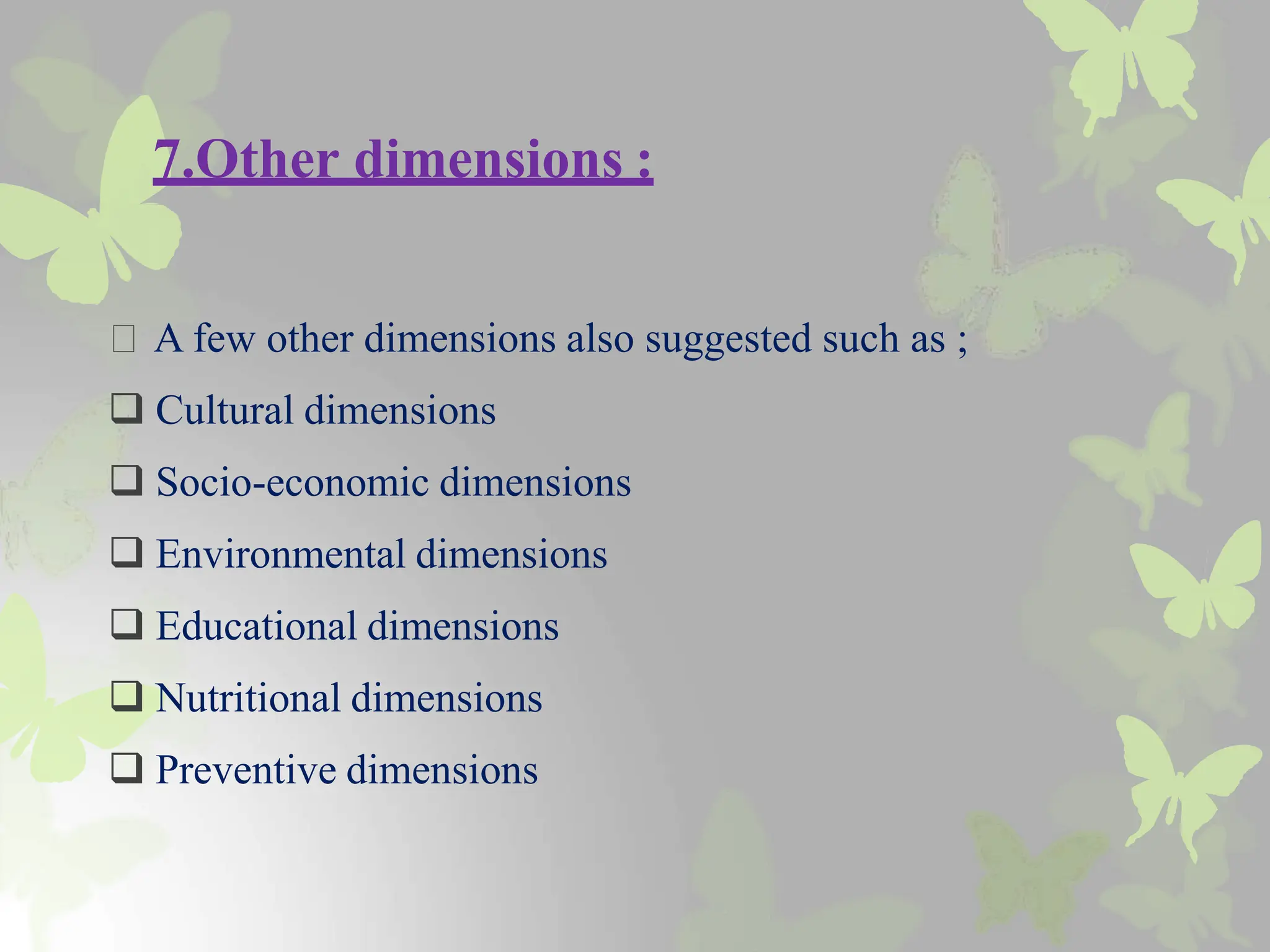 7.Other dimensions :

A few other dimensions also suggested such as ;

❑ Cultural dimensions

❑ Socio-economic dimensions

❑ Environmental dimensions

❑ Educational dimensions

❑ Nutritional dimensions

❑ Preventive dimensions